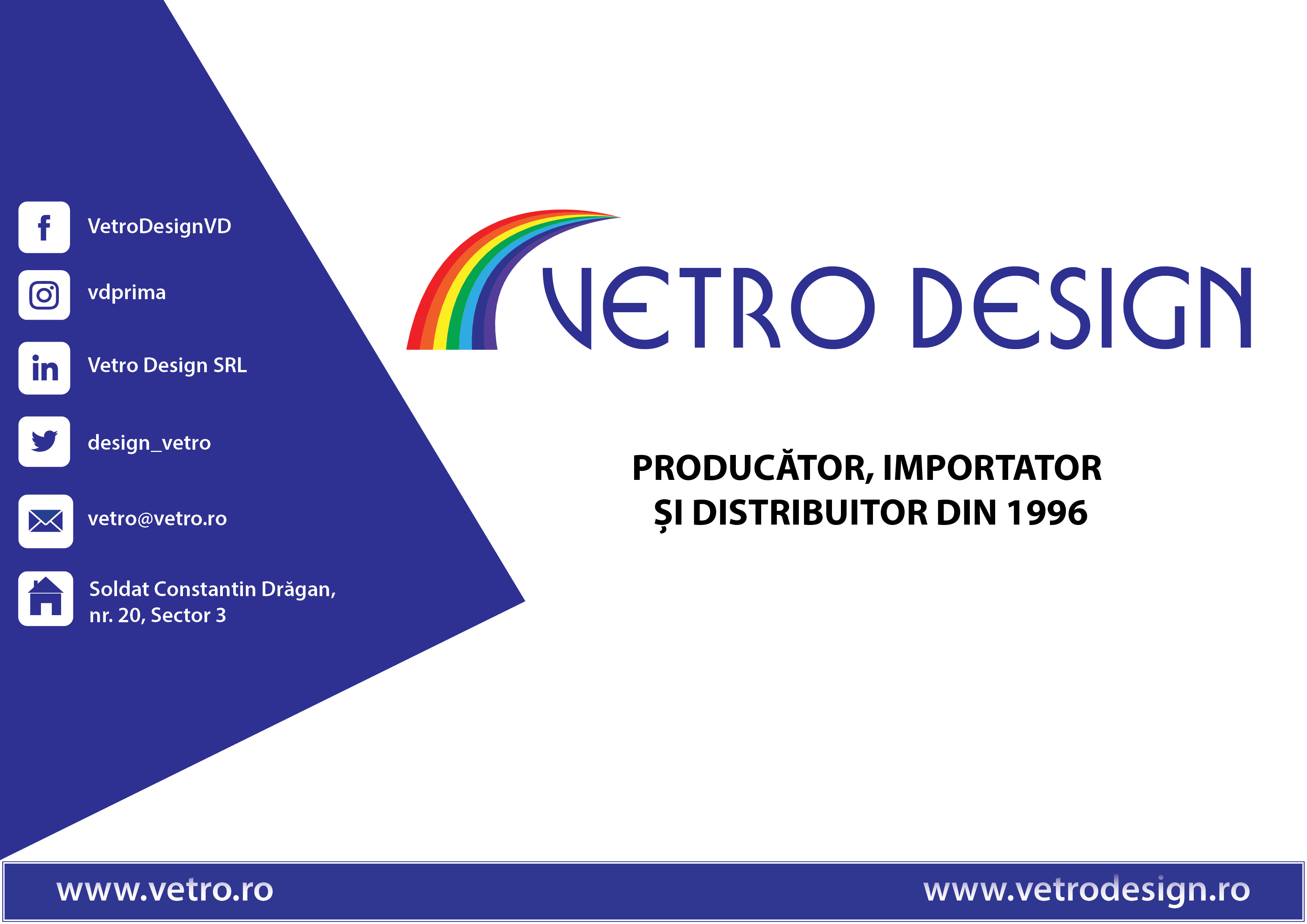 VetroDesignVD

vdprima

Vetro Design SRL

design_vetro

vetro@vetro.ro

Soldat Constantin Drăgan, nr. 20, Sector 3

VETRO DESIGN

PRODUCĂTOR, IMPORTATOR ȘI DISTRIBUITOR DIN 1996

www.vetro.ro

www.vetrodesign.ro